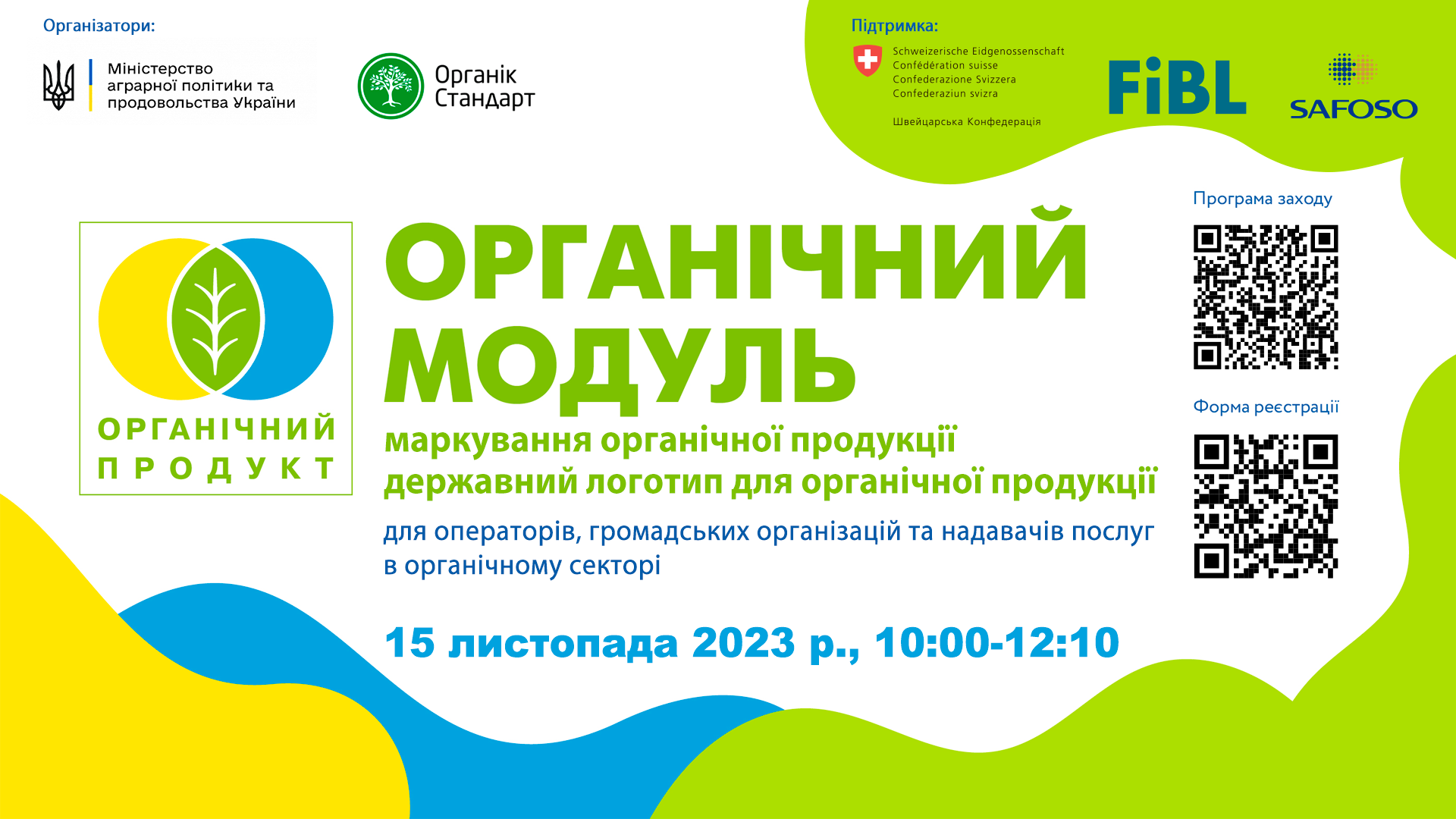 Організатори:

Міністерство аграрної політики та продовольства України

Органік Стандарт

Підтримка:

Schweizerische Eidgenossenschaft
Confédération suisse
Confederazione Svizzera
Confederaziun svizra

Швейцарська Конфедерація

FiBL

SAFOSO

ОРГАНІЧНИЙ ПРОДУКТ

ОРГАНІЧНИЙ МОДУЛЬ

маркування органічної продукції
державний логотип для органічної продукції

для операторів, громадських організацій та надавачів послуг в органічному секторі

15 листопада 2023 р., 10:00-12:10

Програма заходу

Форма реєстрації